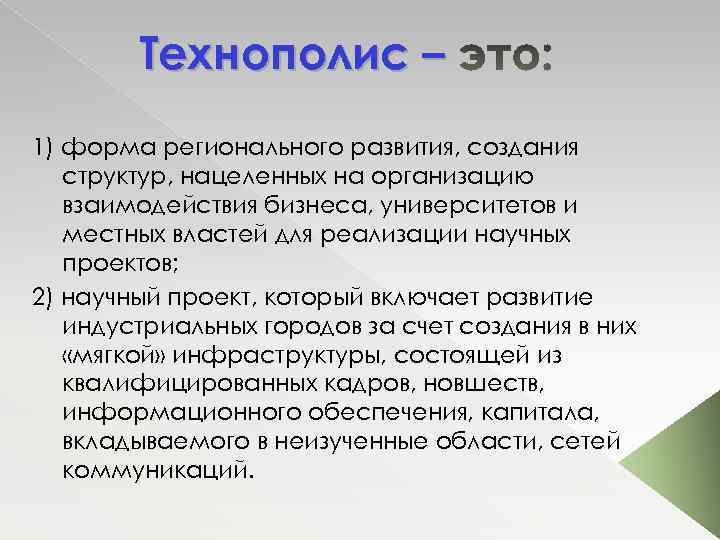 Технополис – это:

1) форма регионального развития, создания структур, нацеленных на организацию взаимодействия бизнеса, университетов и местных властей для реализации научных проектов;

2) научный проект, который включает развитие индустриальных городов за счет создания в них «мягкой» инфраструктуры, состоящей из квалифицированных кадров, новшеств, информационного обеспечения, капитала, вкладываемого в неизученные области, сетей коммуникаций.